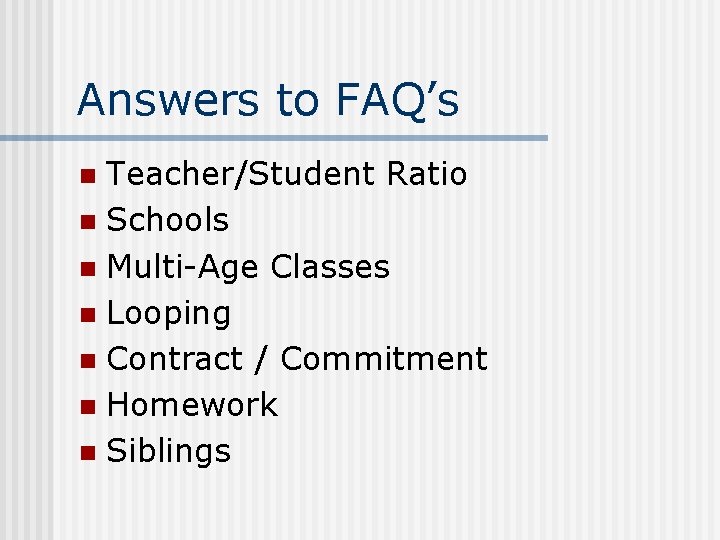 Answers to FAQ’s

- Teacher/Student Ratio
- Schools
- Multi-Age Classes
- Looping
- Contract / Commitment
- Homework
- Siblings